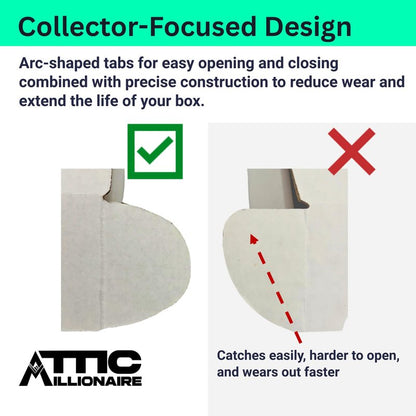 Collector-Focused Design

Arc-shaped tabs for easy opening and closing combined with precise construction to reduce wear and extend the life of your box.

ATTIC
MILLIONAIRE

Catches easily, harder to open, and wears out faster